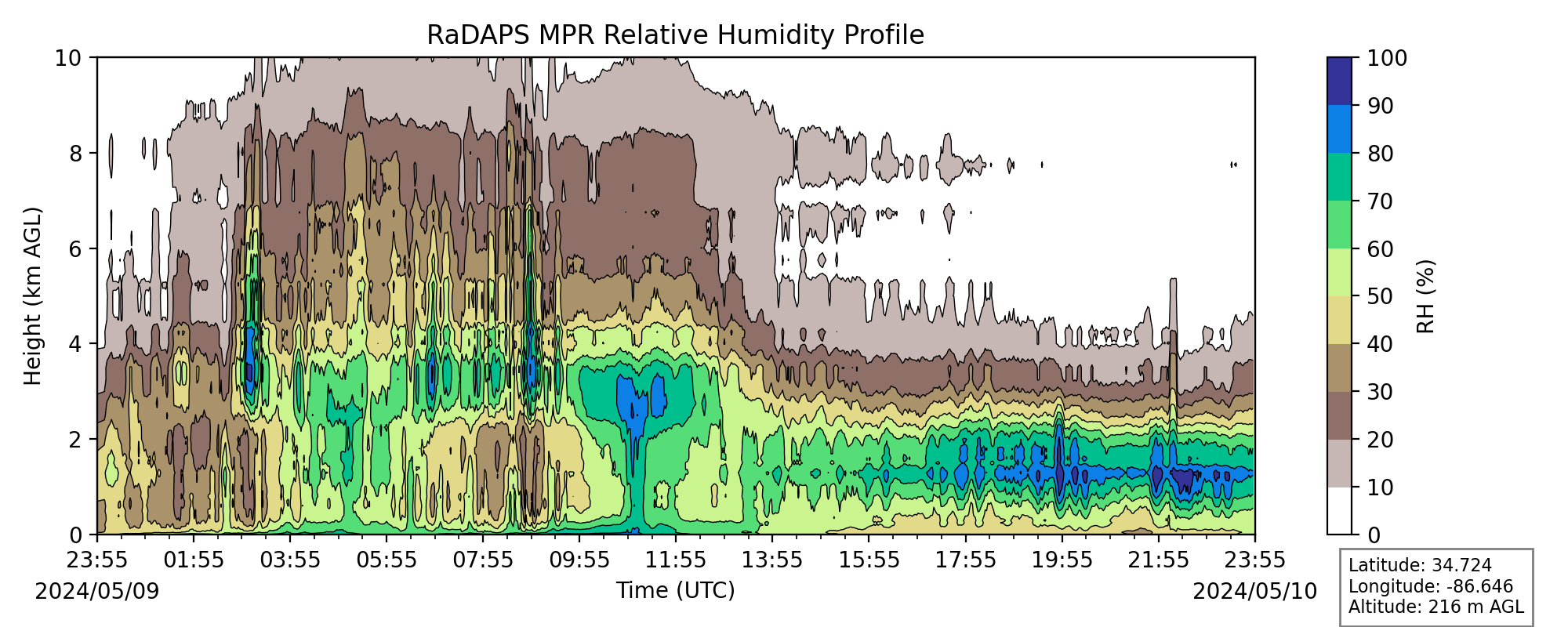 RaDAPS MPR Relative Humidity Profile

Height (km AGL)

10
8
6
4
2
0

23:55
01:55
03:55
05:55
07:55
09:55
11:55
13:55
15:55
17:55
19:55
21:55
23:55

2024/05/09

Time (UTC)

2024/05/10

100
90
80
70
60
50
40
30
20
10
0

RH (%)

Latitude: 34.724
Longitude: -86.646
Altitude: 216 m AGL